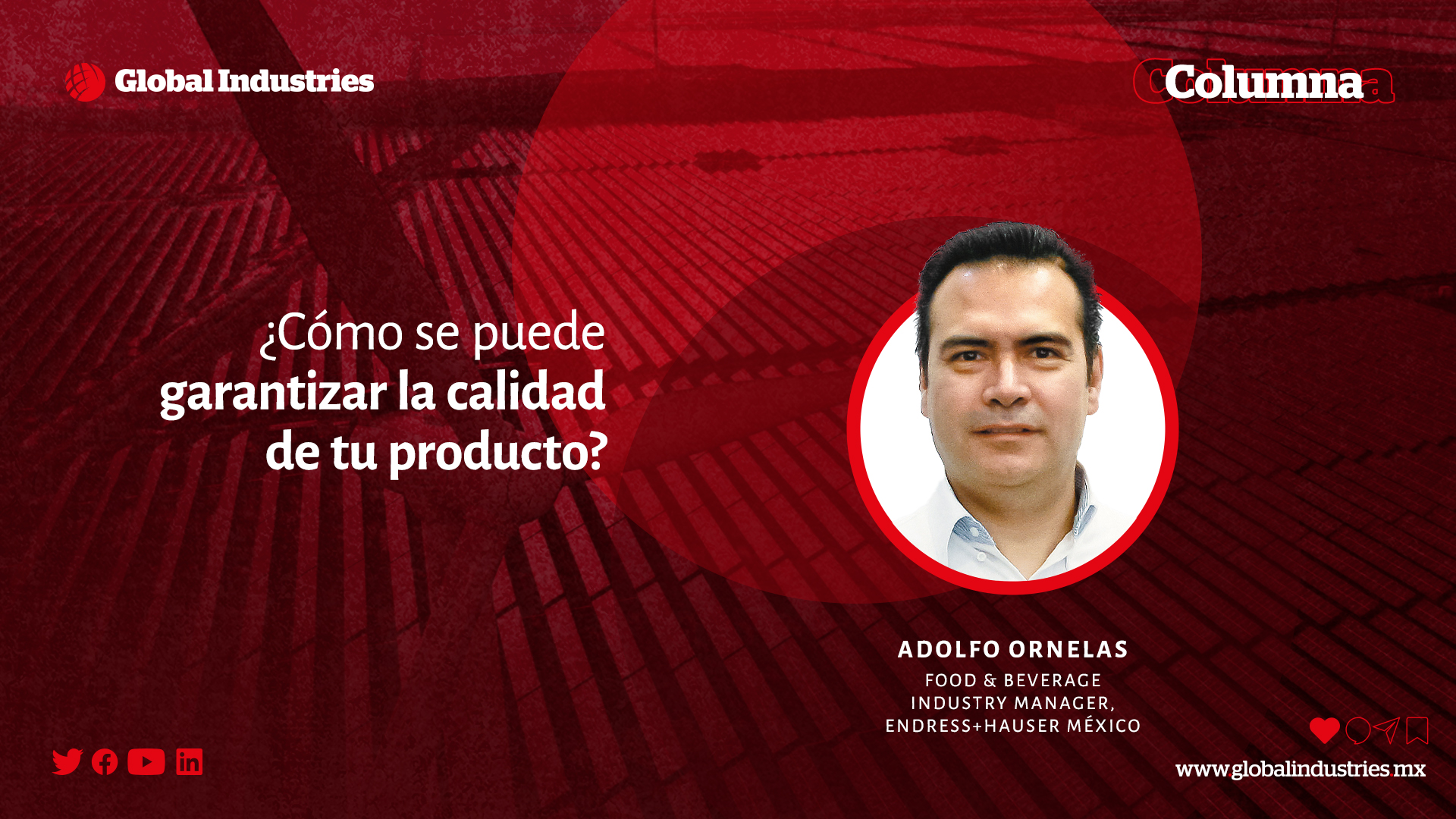 Global Industries

Columna

¿Cómo se puede garantizar la calidad de tu producto?

ADOLFO ORNELAS

FOOD & BEVERAGE INDUSTRY MANAGER, ENDRESS+HAUSER MÉXICO

www.globalindustries.mx